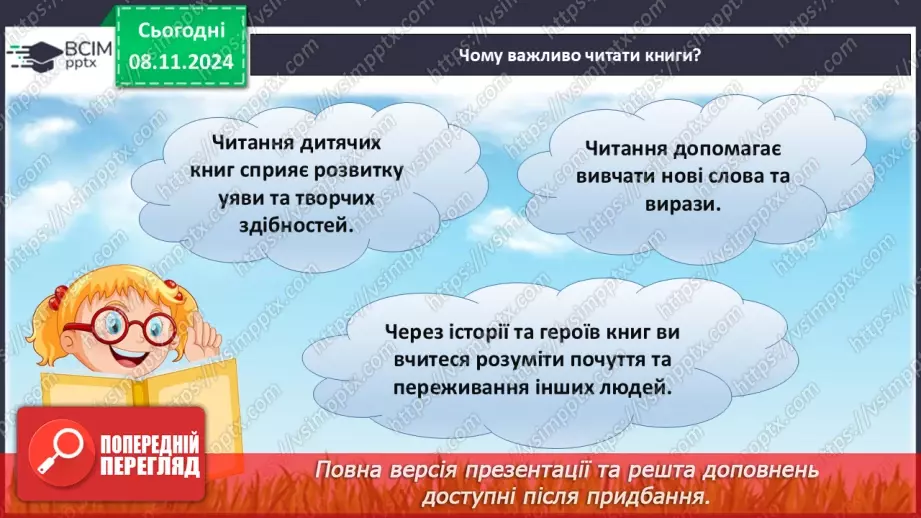 ВСІМ pptx

Сьогодні 08.11.2024

Чому важливо читати книги?

Читання дитячих книг сприяє розвитку уяви та творчих здібностей.

Читання допомагає вивчати нові слова та вирази.

Через історії та героїв книг ви вчитеся розуміти почуття та переживання інших людей.

ПОПЕРЕДНІЙ ПЕРЕГЛЯД

Повна версія презентації та решта доповнень доступні після придбання.

https://vsimpptx.com